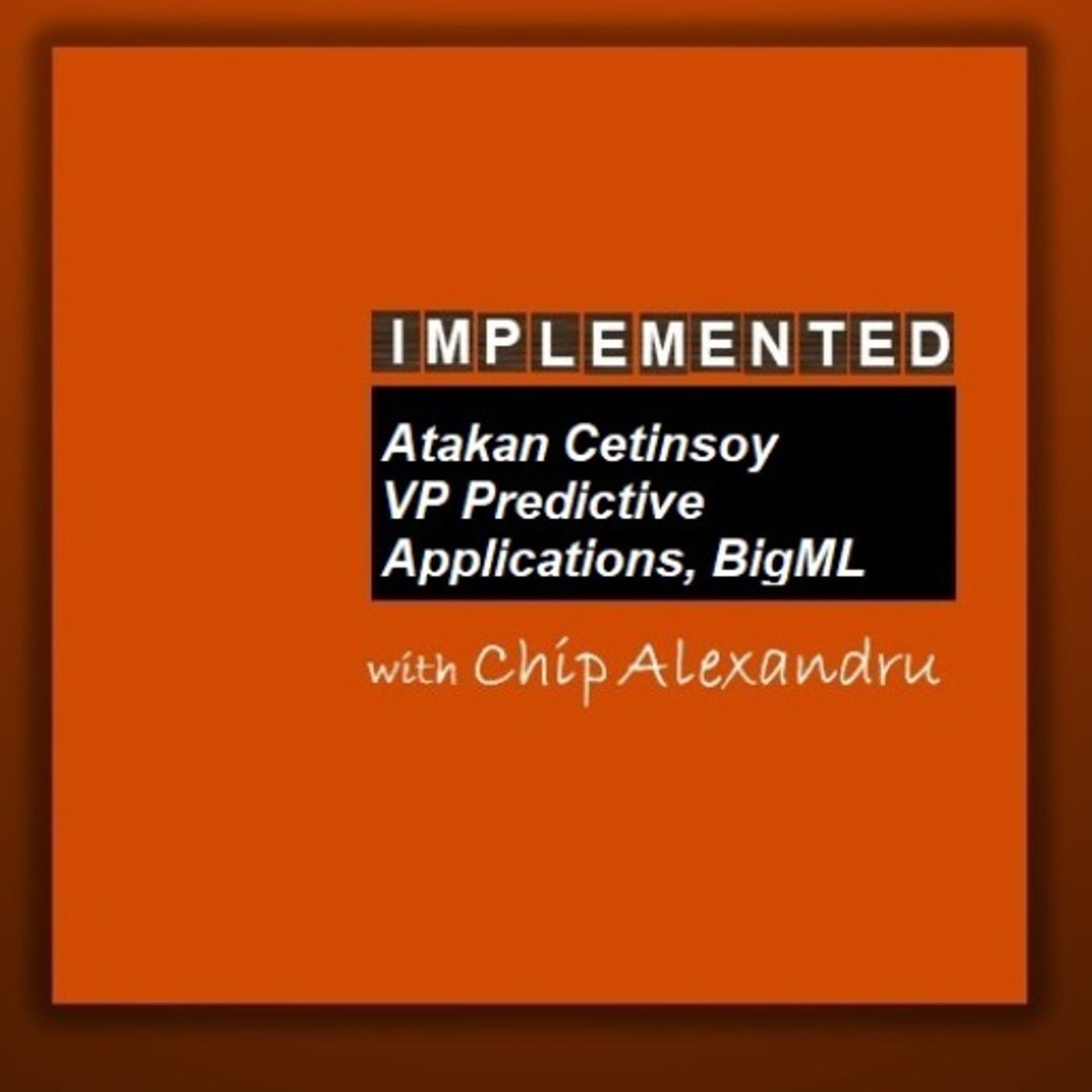 IMPLEMENTED

Atakan Cetinsoy
VP Predictive
Applications, BigML

with Chip Alexandru